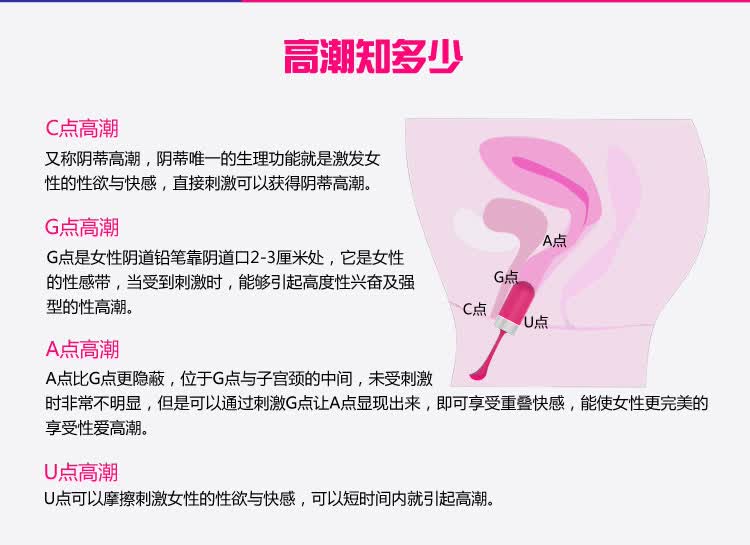 高潮知多少

C点高潮

又称阴蒂高潮，阴蒂唯一的生理功能就是激发女性的性欲与快感，直接刺激可以获得阴蒂高潮。

G点高潮

G点是女性阴道铅笔靠阴道口2-3厘米处，它是女性的性感带，当受到刺激时，能够引起高度性兴奋及强型的性高潮。

A点高潮

A点比G点更隐蔽，位于G点与子宫颈的中间，未受刺激时非常不明显，但是可以通过刺激G点让A点显现出来，即可享受重叠快感，能使女性更完美的享受性爱高潮。

U点高潮

U点可以摩擦刺激女性的性欲与快感，可以短时间内就引起高潮。

A点

G点

C点

U点